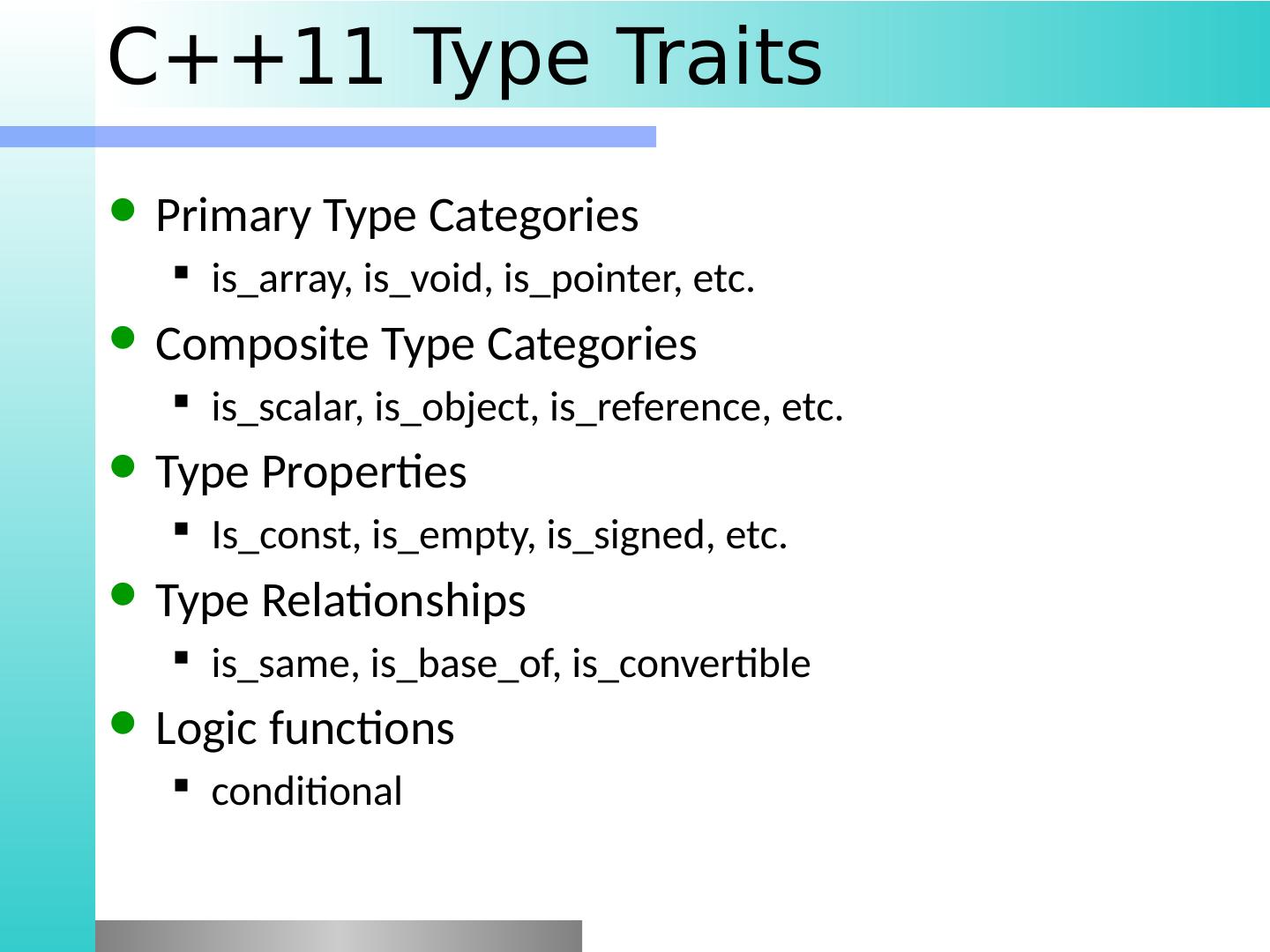 C++11 Type Traits

- Primary Type Categories
  - is_array, is_void, is_pointer, etc.
- Composite Type Categories
  - is_scalar, is_object, is_reference, etc.
- Type Properties
  - Is_const, is_empty, is_signed, etc.
- Type Relationships
  - is_same, is_base_of, is_convertible
- Logic functions
  - conditional